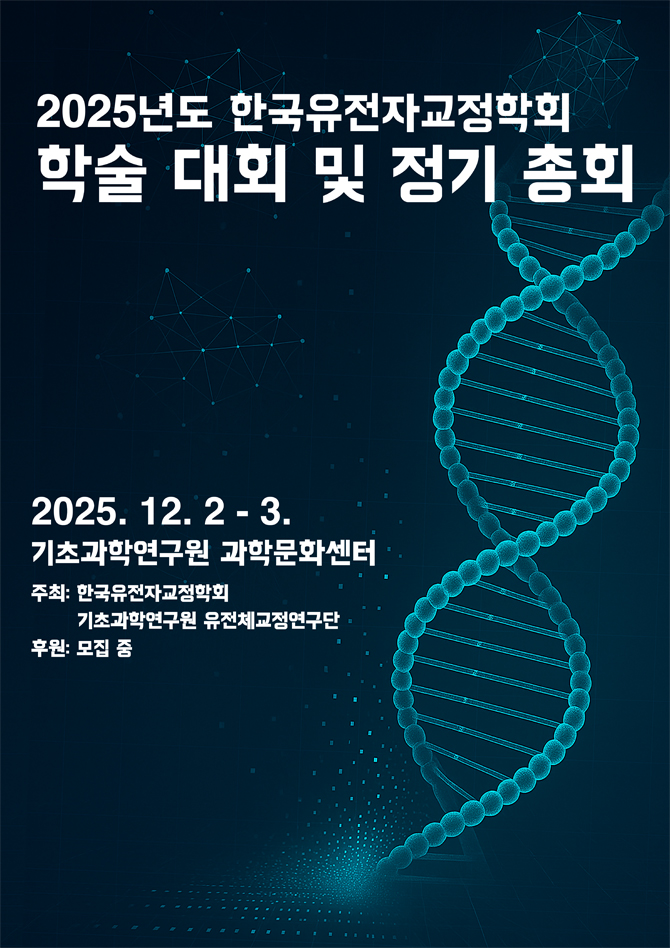 2025년도 한국유전자교정학회
학술 대회 및 정기 총회

2025. 12. 2 - 3.
기초과학연구원 과학문화센터

주최: 한국유전자교정학회
기초과학연구원 유전체교정연구단
후원: 모집 중